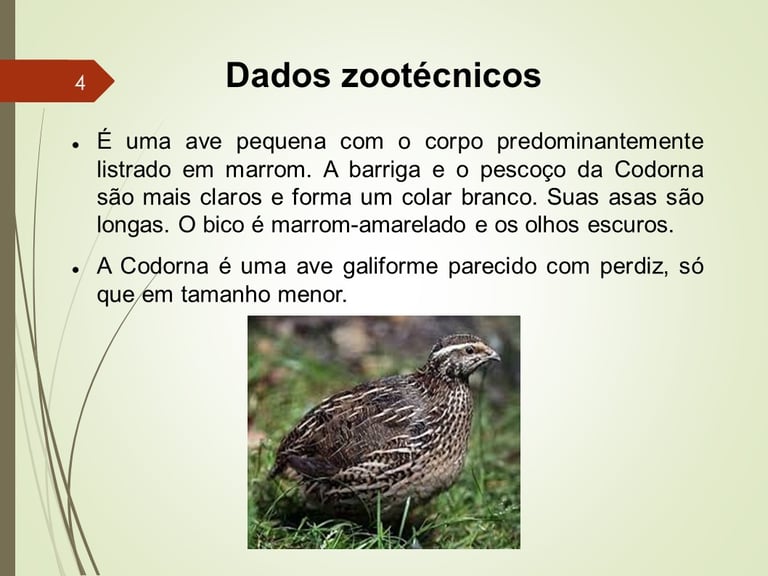 4

Dados zootécnicos

- É uma ave pequena com o corpo predominantemente listrado em marrom. A barriga e o pescoço da Codorna são mais claros e forma um colar branco. Suas asas são longas. O bico é marrom-amarelado e os olhos escuros.
- A Codorna é uma ave galiforme parecido com perdiz, só que em tamanho menor.